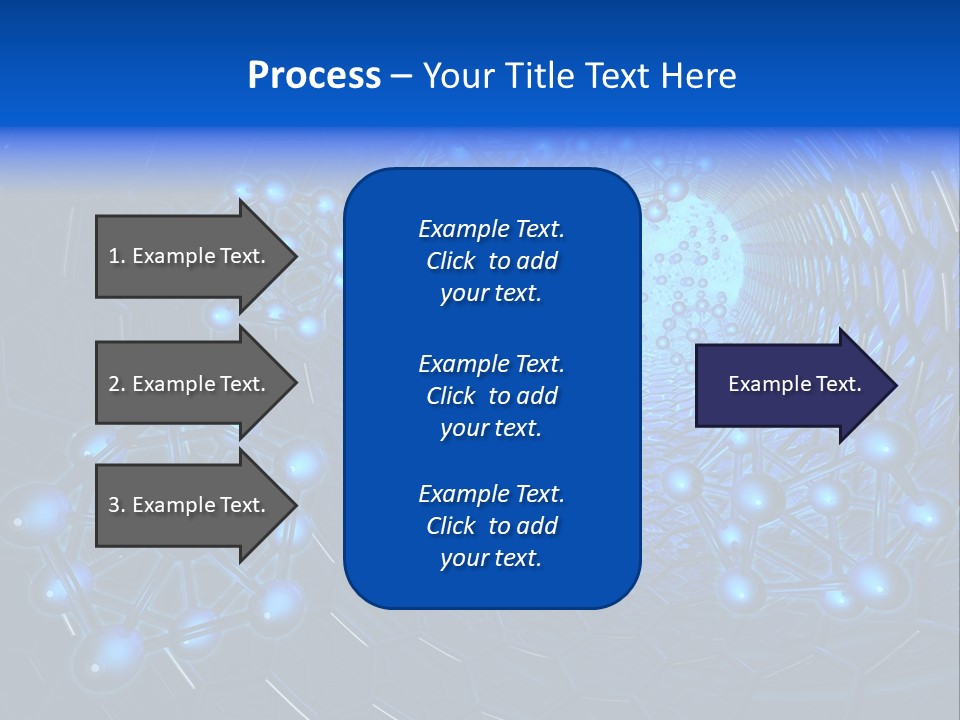 Process – Your Title Text Here

1. Example Text.

2. Example Text.

3. Example Text.

Example Text. Click to add your text.

Example Text. Click to add your text.

Example Text. Click to add your text.

Example Text.